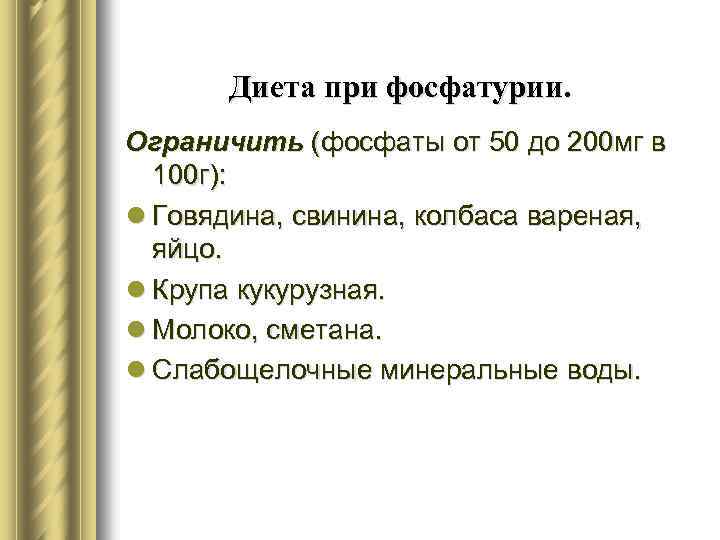 Диета при фосфатурии.

Ограничить (фосфаты от 50 до 200мг в 100г):

Говядина, свинина, колбаса вареная, яйцо.

Крупа кукурузная.

Молоко, сметана.

Слабощелочные минеральные воды.